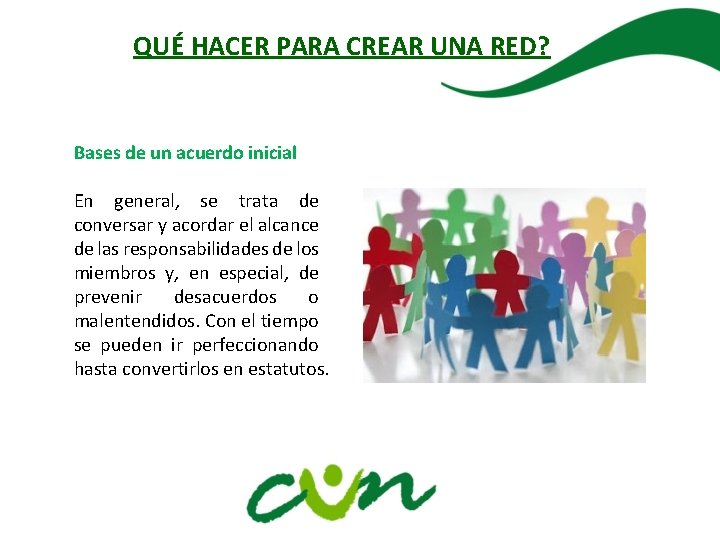 QUÉ HACER PARA CREAR UNA RED?

Bases de un acuerdo inicial

En general, se trata de conversar y acordar el alcance de las responsabilidades de los miembros y, en especial, de prevenir desacuerdos o malentendidos. Con el tiempo se pueden ir perfeccionando hasta convertirlos en estatutos.

cun